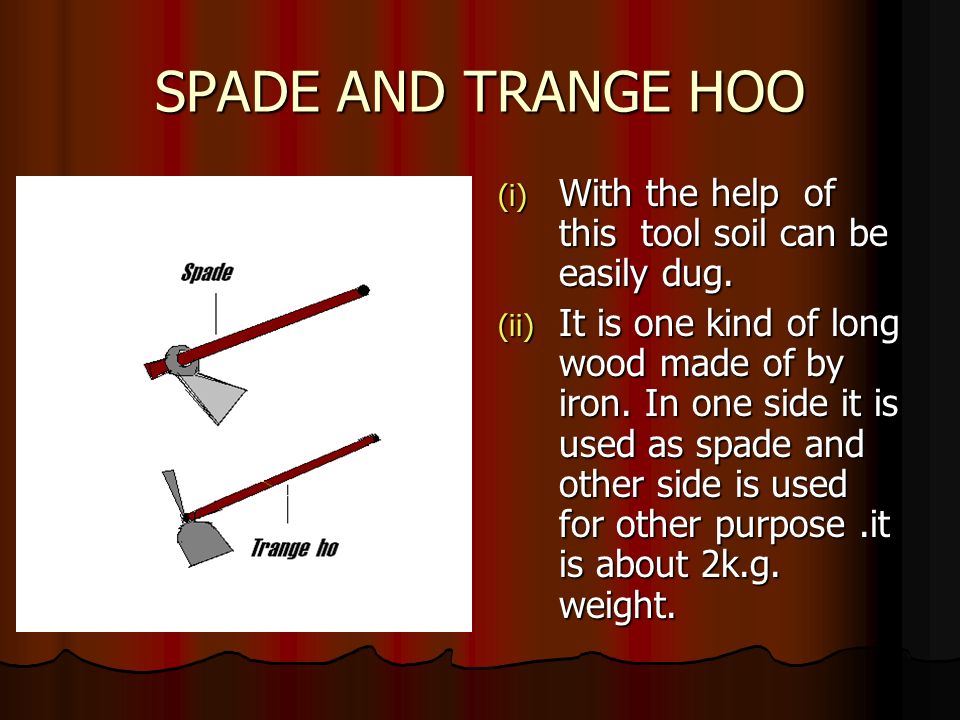 SPADE AND TRANGE HOO

Spade

Trange ho

(i) With the help of this tool soil can be easily dug.

(ii) It is one kind of long wood made of by iron. In one side it is used as spade and other side is used for other purpose .it is about 2k.g. weight.